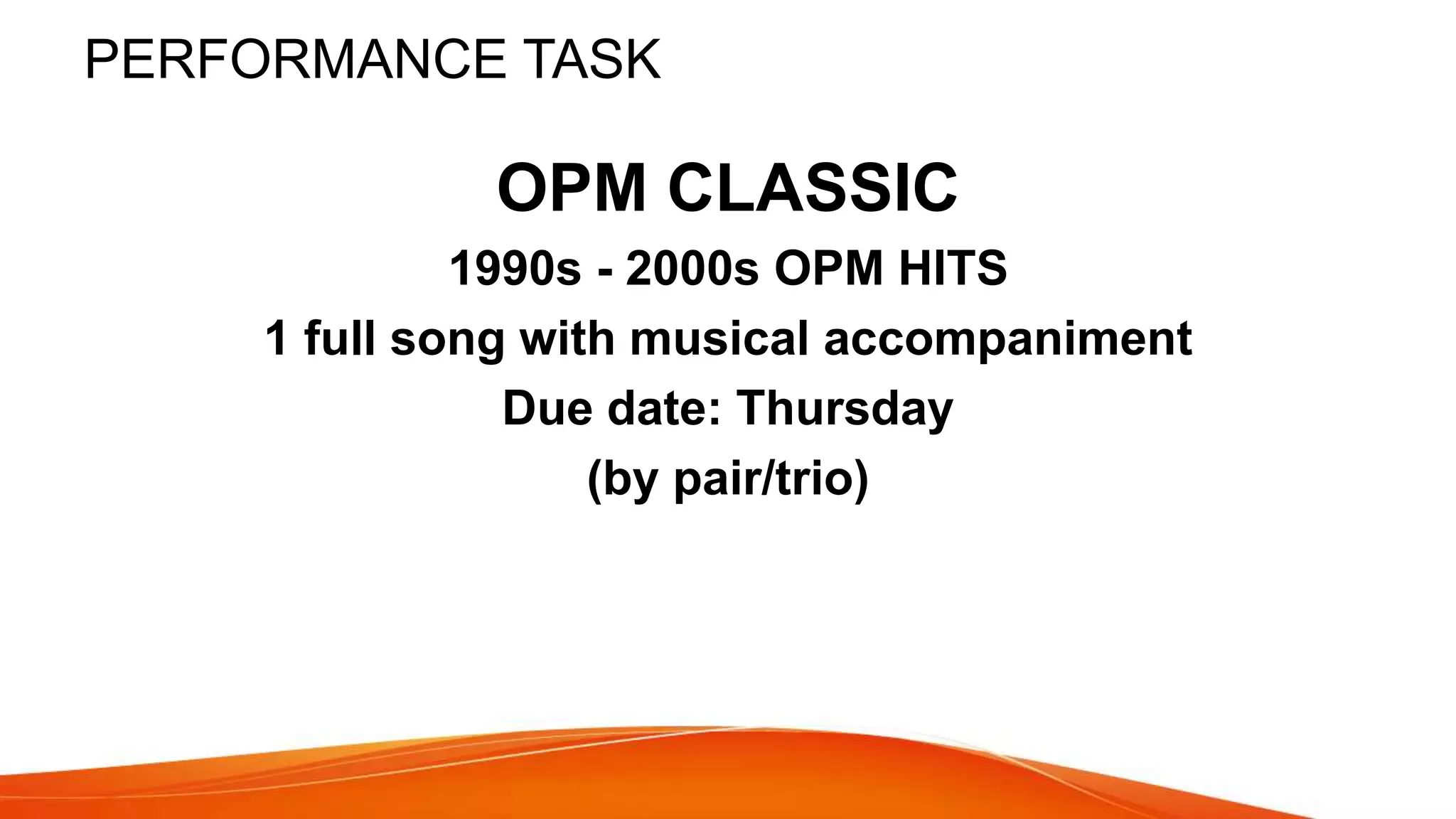 PERFORMANCE TASK

OPM CLASSIC

1990s - 2000s OPM HITS

1 full song with musical accompaniment

Due date: Thursday

(by pair/trio)